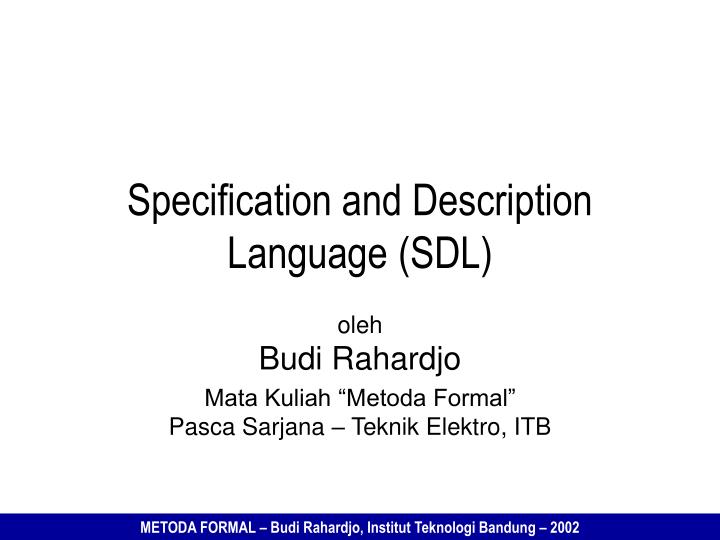 Specification and Description Language (SDL)

oleh
Budi Rahardjo
Mata Kuliah “Metoda Formal”
Pasca Sarjana – Teknik Elektro, ITB

METODA FORMAL – Budi Rahardjo, Institut Teknologi Bandung – 2002